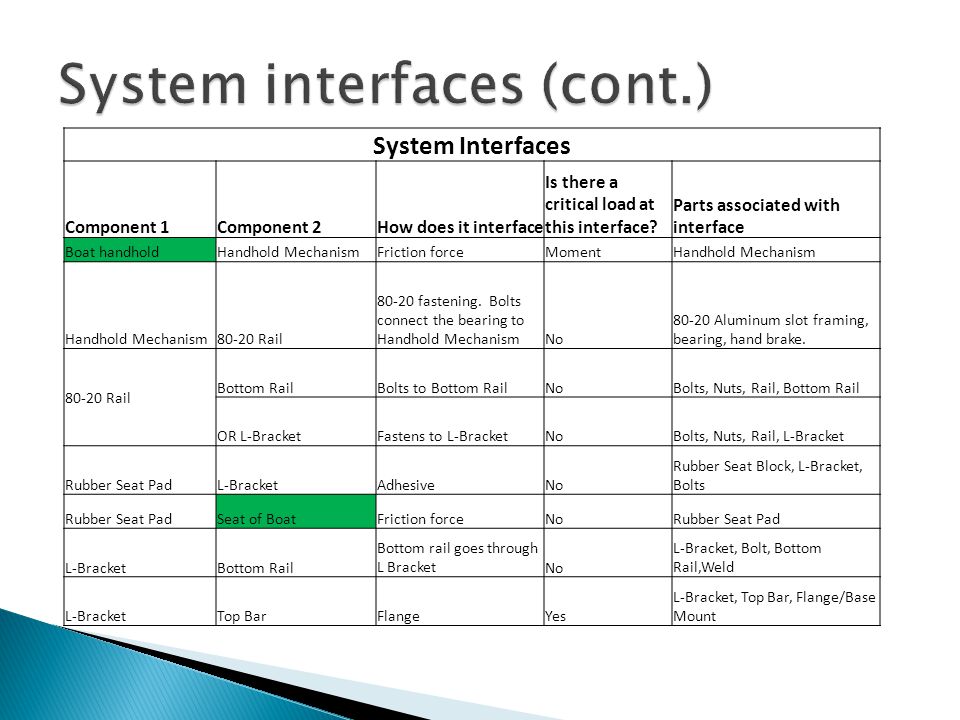 System interfaces (cont.)

System Interfaces

| Component 1 | Component 2 | How does it interface | Is there a critical load at this interface? | Parts associated with interface |
|---|---|---|---|---|
| Boat handhold | Handhold Mechanism | Friction force | Moment | Handhold Mechanism |
| Handhold Mechanism | 80-20 Rail | 80-20 fastening. Bolts connect the bearing to Handhold Mechanism | No | 80-20 Aluminum slot framing, bearing, hand brake. |
| 80-20 Rail | Bottom Rail | Bolts to Bottom Rail | No | Bolts, Nuts, Rail, Bottom Rail |
| | OR L-Bracket | Fastens to L-Bracket | No | Bolts, Nuts, Rail, L-Bracket |
| Rubber Seat Pad | L-Bracket | Adhesive | No | Rubber Seat Block, L-Bracket, Bolts |
| Rubber Seat Pad | Seat of Boat | Friction force | No | Rubber Seat Pad |
| L-Bracket | Bottom Rail | Bottom rail goes through L Bracket | No | L-Bracket, Bolt, Bottom Rail,Weld |
| L-Bracket | Top Bar | Flange | Yes | L-Bracket, Top Bar, Flange/Base Mount |